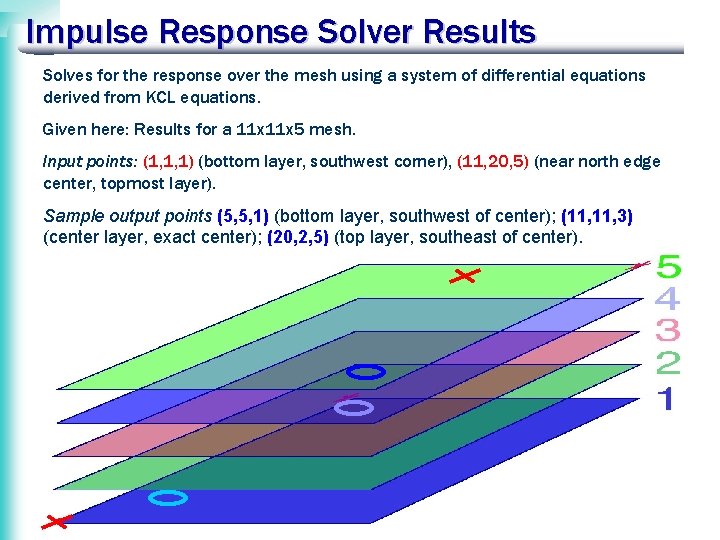 Impulse Response Solver Results

Solves for the response over the mesh using a system of differential equations derived from KCL equations.

Given here: Results for a 11x11x5 mesh.

Input points: (1,1,1) (bottom layer, southwest corner), (11,20,5) (near north edge center, topmost layer).

Sample output points (5,5,1) (bottom layer, southwest of center); (11,11,3) (center layer, exact center); (20,2,5) (top layer, southeast of center).

5
4
3
2
1